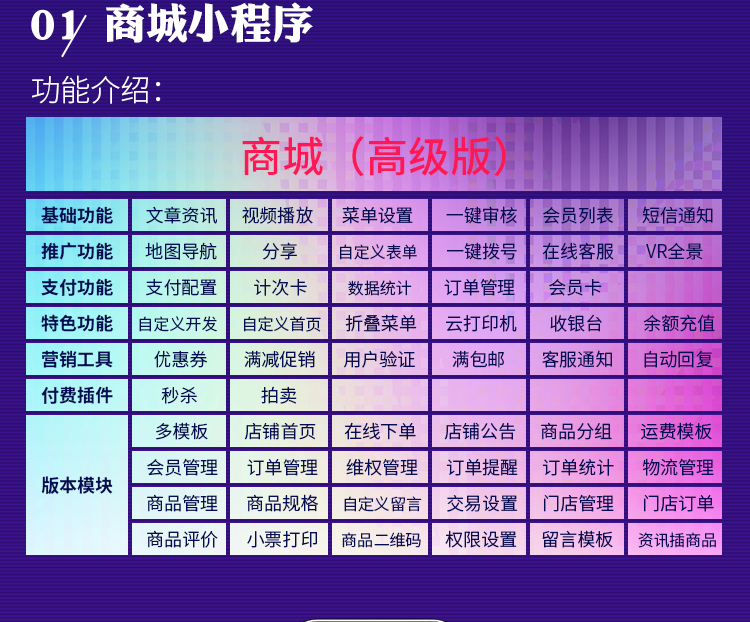 01/ 商城小程序

功能介绍：

商城（高级版）

| 基础功能 | 文章资讯 | 视频播放 | 菜单设置 | 一键审核 | 会员列表 | 短信通知 |
|---|---|---|---|---|---|---|
| 推广功能 | 地图导航 | 分享 | 自定义表单 | 一键拨号 | 在线客服 | VR全景 |
| 支付功能 | 支付配置 | 计次卡 | 数据统计 | 订单管理 | 会员卡 | |
| 特色功能 | 自定义开发 | 自定义首页 | 折叠菜单 | 云打印机 | 收银台 | 余额充值 |
| 营销工具 | 优惠券 | 满减促销 | 用户验证 | 满包邮 | 客服通知 | 自动回复 |
| 付费插件 | 秒杀 | 拍卖 | | | | |
| 版本模块 | 多模板 | 店铺首页 | 在线下单 | 店铺公告 | 商品分组 | 运费模板 |
| | 会员管理 | 订单管理 | 维权管理 | 订单提醒 | 订单统计 | 物流管理 |
| | 商品管理 | 商品规格 | 自定义留言 | 交易设置 | 门店管理 | 门店订单 |
| | 商品评价 | 小票打印 | 商品二维码 | 权限设置 | 留言模板 | 资讯插商品 |